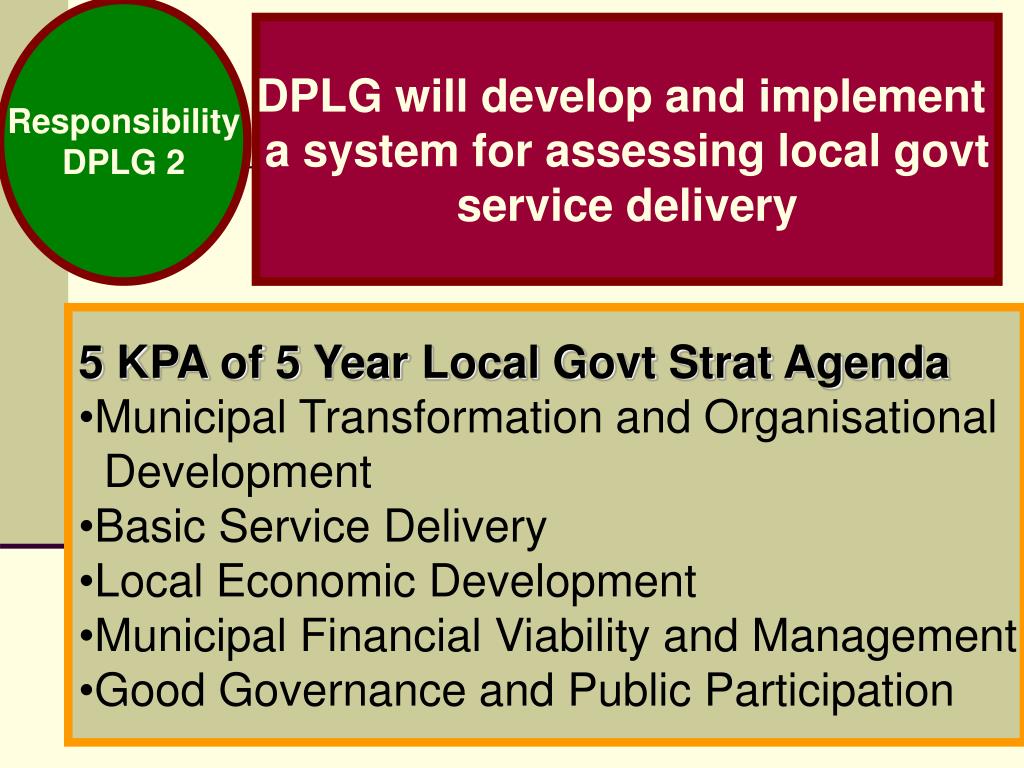 Responsibility DPLG 2

DPLG will develop and implement a system for assessing local govt service delivery

5 KPA of 5 Year Local Govt Strat Agenda
•Municipal Transformation and Organisational Development
•Basic Service Delivery
•Local Economic Development
•Municipal Financial Viability and Management
•Good Governance and Public Participation